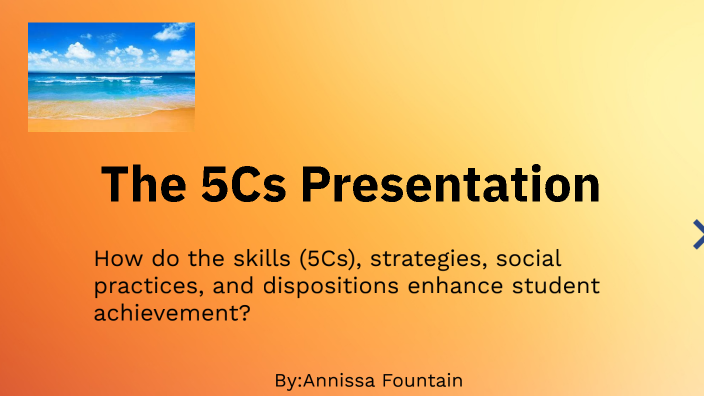 The 5Cs Presentation

How do the skills (5Cs), strategies, social practices, and dispositions enhance student achievement?

By:Annissa Fountain